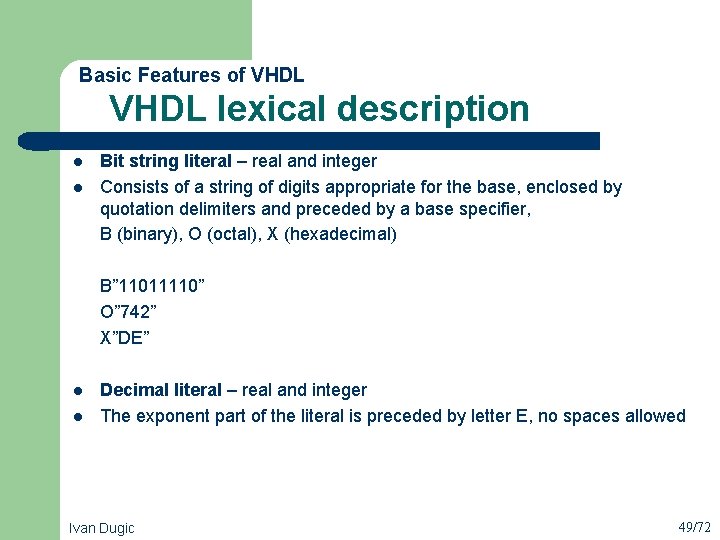 Basic Features of VHDL

VHDL lexical description

• Bit string literal – real and integer
• Consists of a string of digits appropriate for the base, enclosed by quotation delimiters and preceded by a base specifier,

B (binary), O (octal), X (hexadecimal)

B"11011110"
O"742"
X"DE"

• Decimal literal – real and integer
• The exponent part of the literal is preceded by letter E, no spaces allowed

Ivan Dugic

49/72